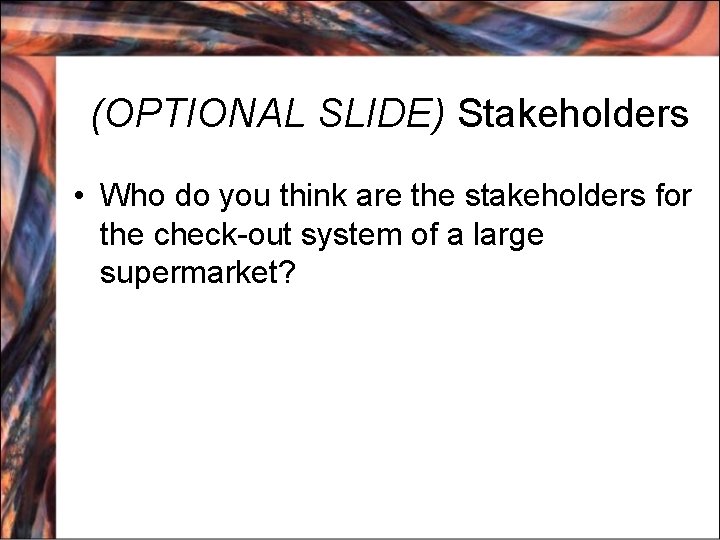 (OPTIONAL SLIDE) Stakeholders

• Who do you think are the stakeholders for the check-out system of a large supermarket?